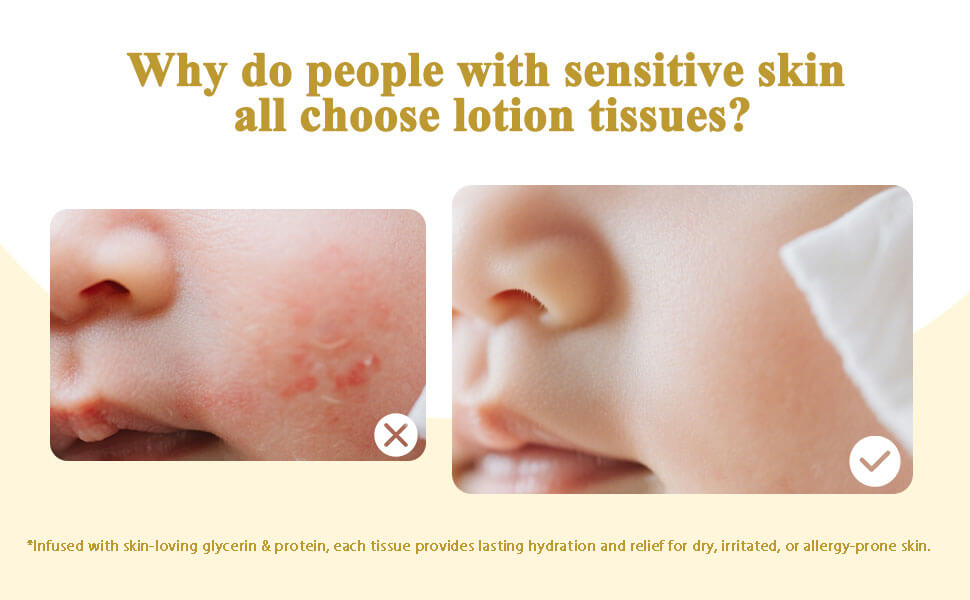 Why do people with sensitive skin all choose lotion tissues?

*Infused with skin-loving glycerin & protein, each tissue provides lasting hydration and relief for dry, irritated, or allergy-prone skin.